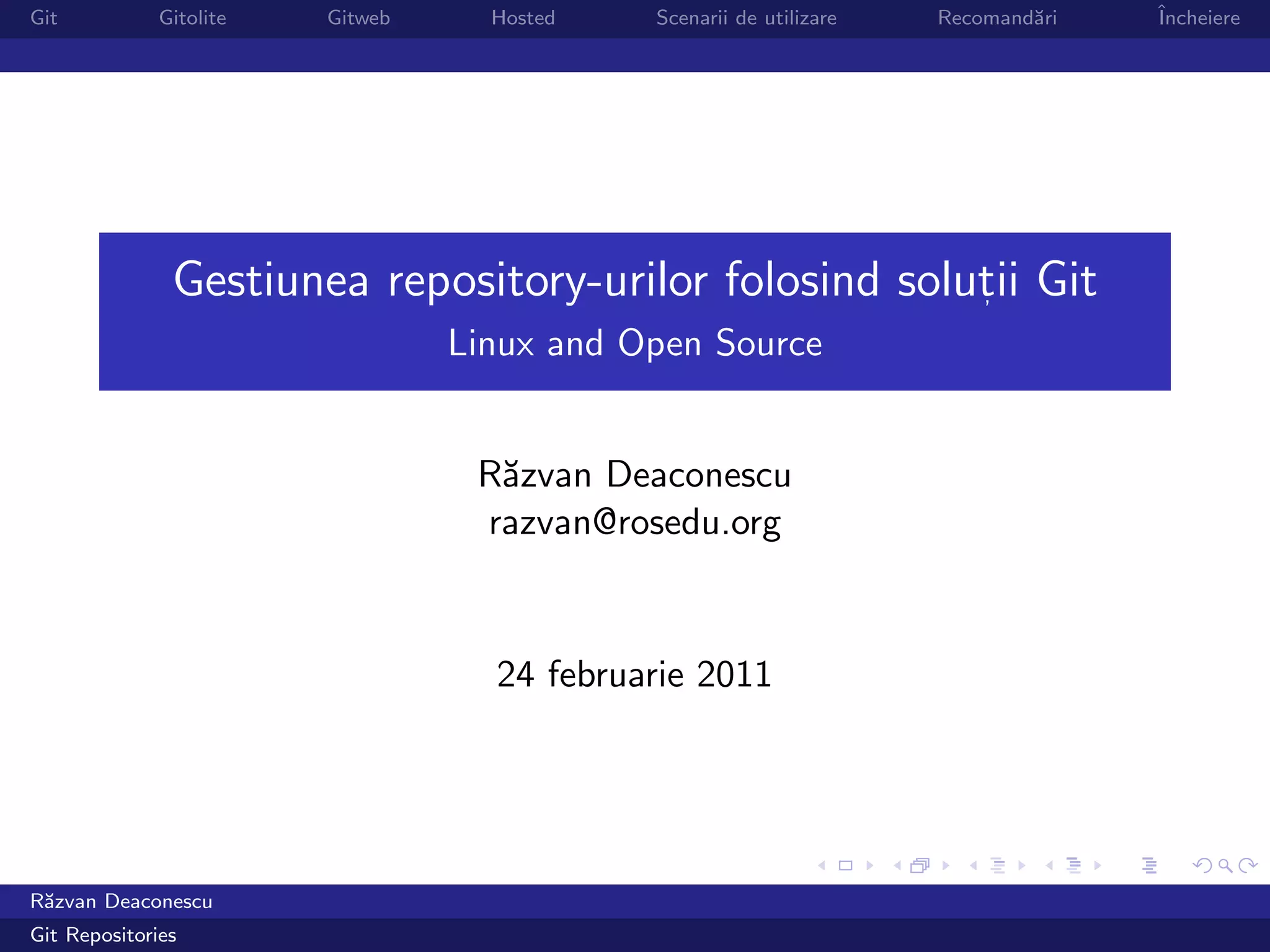 Git Gitolite Gitweb Hosted Scenarii de utilizare Recomandări Încheiere

Gestiunea repository-urilor folosind soluții Git
Linux and Open Source

Răzvan Deaconescu
razvan@rosedu.org

24 februarie 2011

Răzvan Deaconescu
Git Repositories